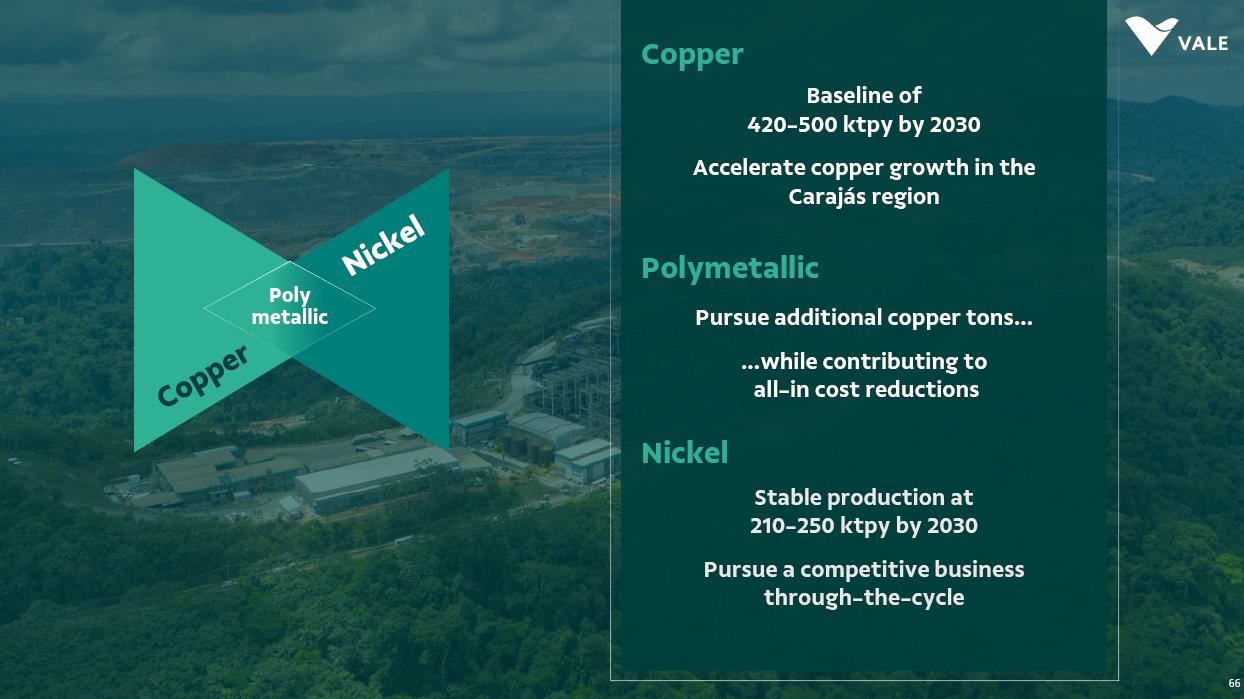 Nickel

Poly metallic

Copper

VALE

Copper

Baseline of 420-500 ktpy by 2030

Accelerate copper growth in the Carajás region

Polymetallic

Pursue additional copper tons...

...while contributing to all-in cost reductions

Nickel

Stable production at 210-250 ktpy by 2030

Pursue a competitive business through-the-cycle

66